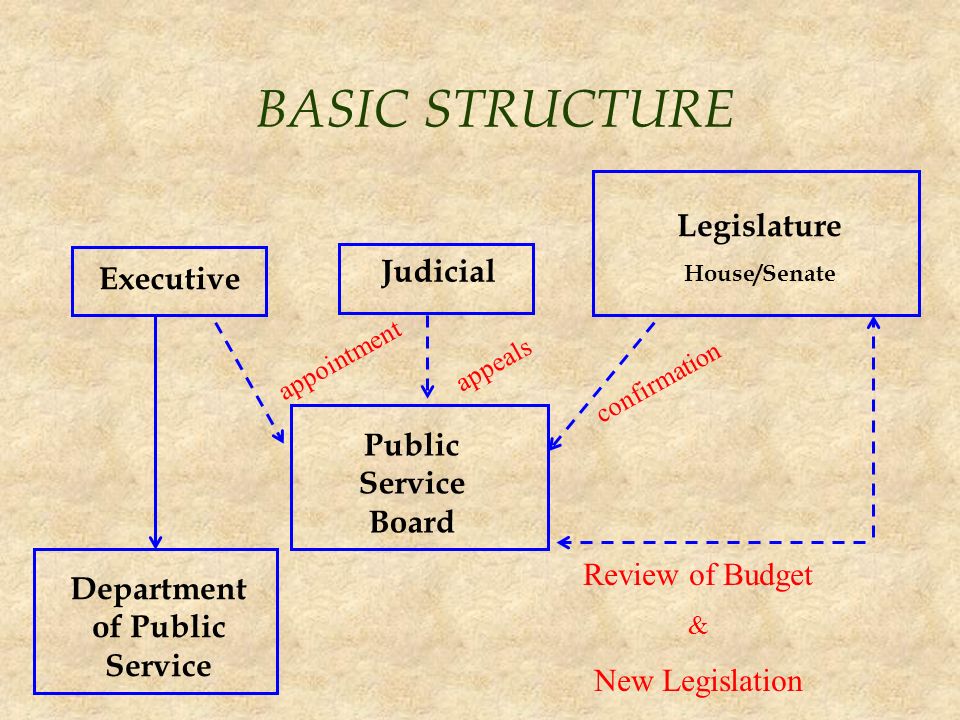 BASIC STRUCTURE

Executive

Judicial

Legislature
House/Senate

appointment

appeals

confirmation

Public Service Board

Department of Public Service

Review of Budget
&
New Legislation